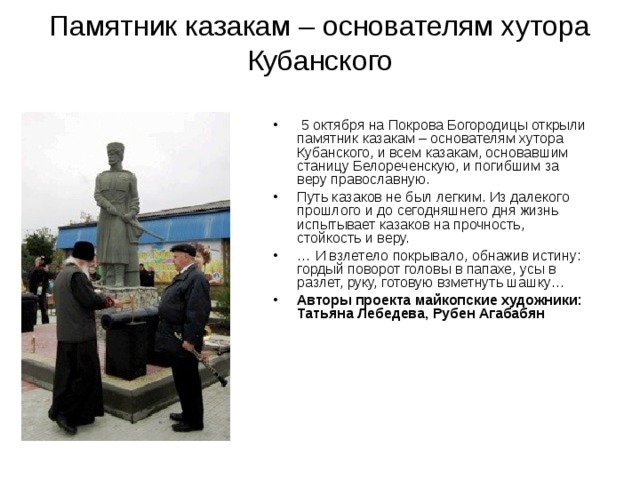 Памятник казакам – основателям хутора Кубанского

• 5 октября на Покрова Богородицы открыли памятник казакам – основателям хутора Кубанского, и всем казакам, основавшим станицу Белореченскую, и погибшим за веру православную.

• Путь казаков не был легким. Из далекого прошлого и до сегодняшнего дня жизнь испытывает казаков на прочность, стойкость и веру.

• … И взлетело покрывало, обнажив истину: гордый поворот головы в папахе, усы в разлет, руку, готовую взметнуть шашку…

• **Авторы проекта майкопские художники: Татьяна Лебедева, Рубен Агабабян**